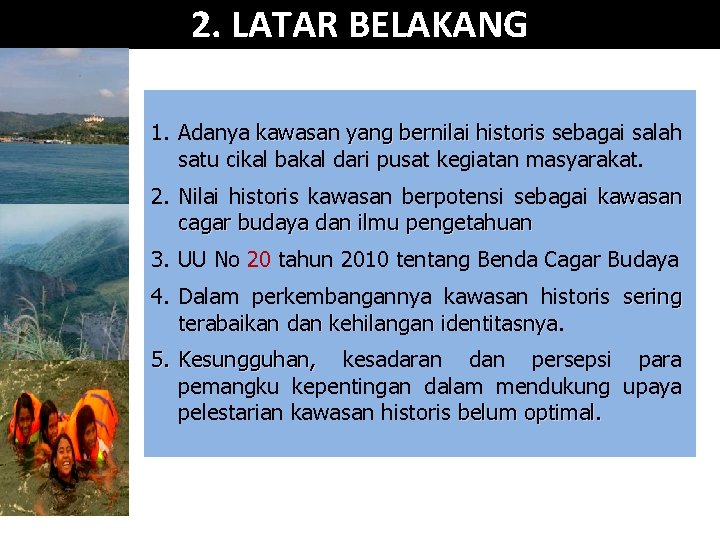 2. LATAR BELAKANG

1. Adanya kawasan yang bernilai historis sebagai salah satu cikal bakal dari pusat kegiatan masyarakat.
2. Nilai historis kawasan berpotensi sebagai kawasan cagar budaya dan ilmu pengetahuan
3. UU No 20 tahun 2010 tentang Benda Cagar Budaya
4. Dalam perkembangannya kawasan historis sering terabaikan dan kehilangan identitasnya.
5. Kesungguhan, kesadaran dan persepsi para pemangku kepentingan dalam mendukung upaya pelestarian kawasan historis belum optimal.